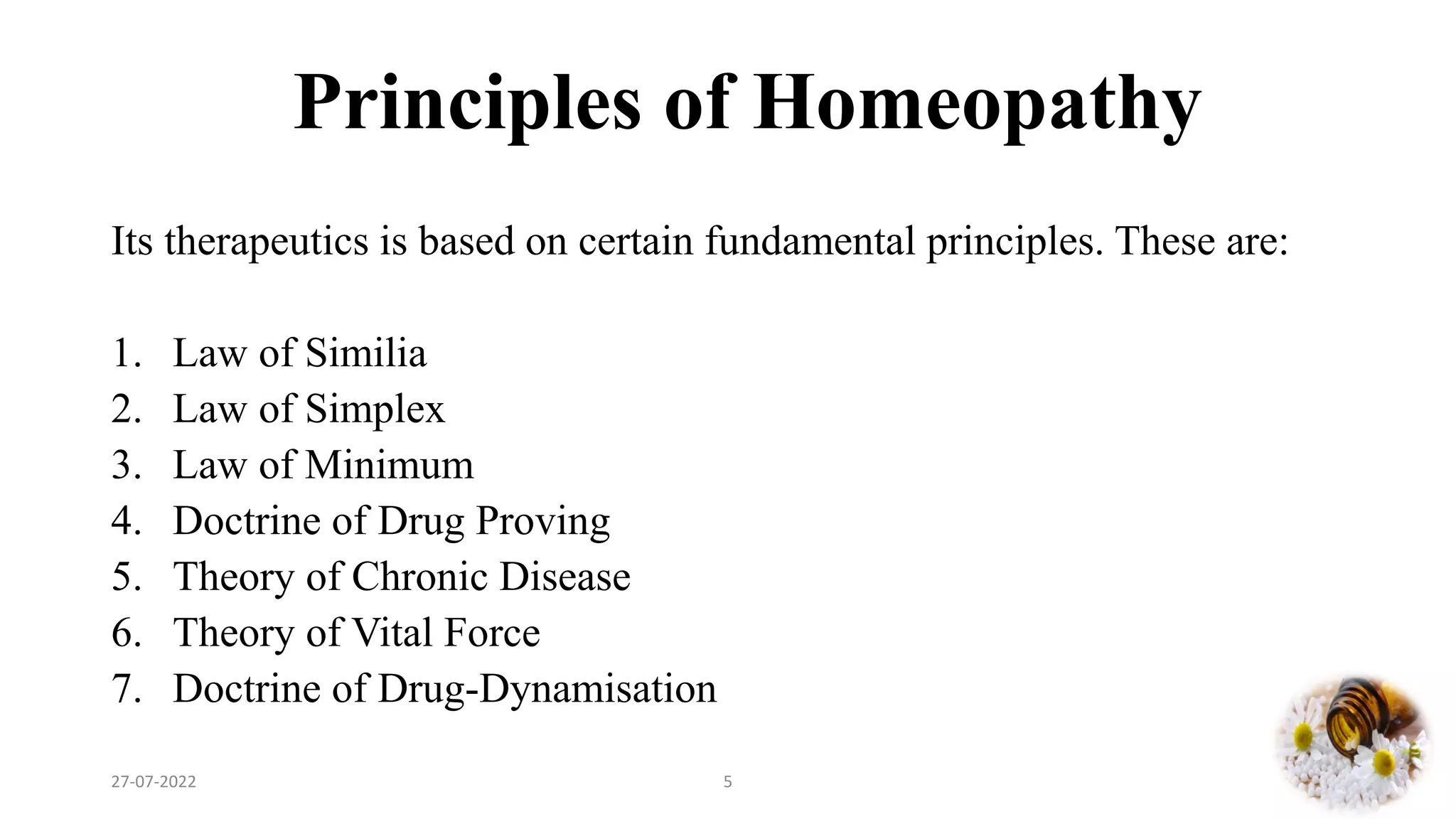 Principles of Homeopathy

Its therapeutics is based on certain fundamental principles. These are:

1. Law of Similia
2. Law of Simplex
3. Law of Minimum
4. Doctrine of Drug Proving
5. Theory of Chronic Disease
6. Theory of Vital Force
7. Doctrine of Drug-Dynamisation

27-07-2022

5